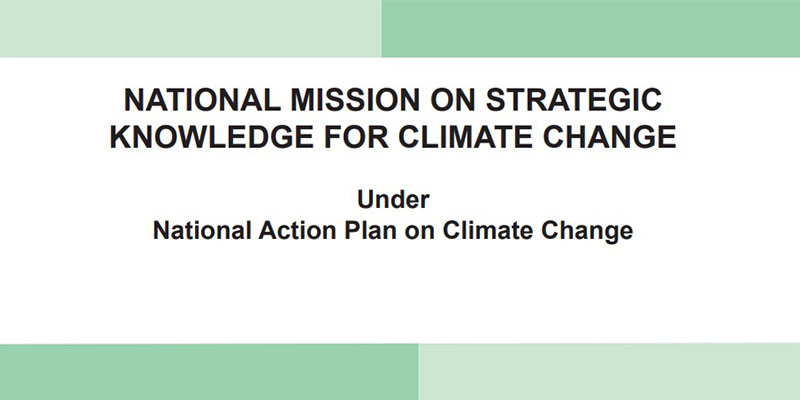 NATIONAL MISSION ON STRATEGIC KNOWLEDGE FOR CLIMATE CHANGE

Under
National Action Plan on Climate Change